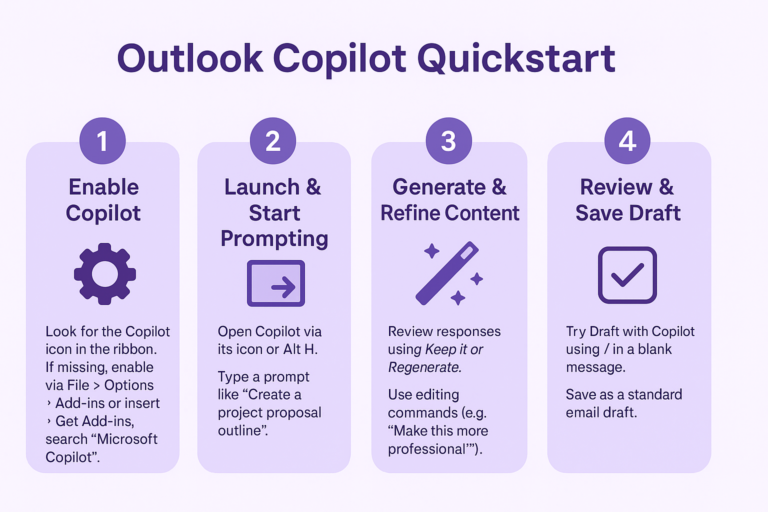 Outlook Copilot Quickstart

1
Enable Copilot

Look for the Copilot icon in the ribbon. If missing, enable via File > Options › Add-ins or insert › Get Add-ins, search “Microsoft Copilot”.

2
Launch & Start Prompting

Open Copilot via its icon or Alt H.

Type a prompt like “Create a project proposal outline”.

3
Generate & Refine Content

Review responses using Keep it or Regenerate.

Use editing commands (e.g. “Make this more professional’”).

4
Review & Save Draft

Try Draft with Copilot using / in a blank message.

Save as a standard email draft.